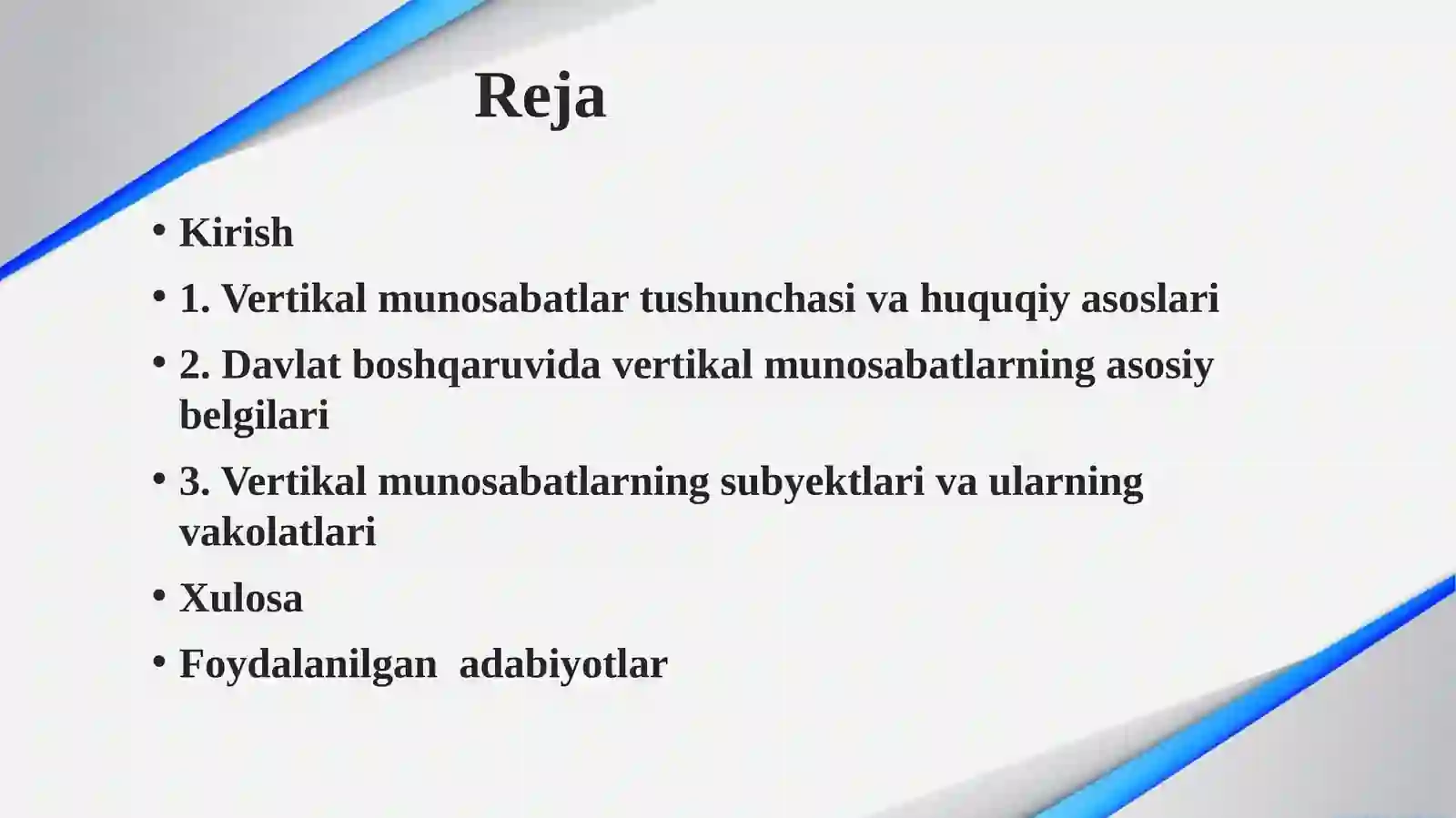 Reja

• Kirish
• 1. Vertikal munosabatlar tushunchasi va huquqiy asoslari
• 2. Davlat boshqaruvida vertikal munosabatlarning asosiy belgilari
• 3. Vertikal munosabatlarning subyektlari va ularning vakolatlari
• Xulosa
• Foydalanilgan adabiyotlar